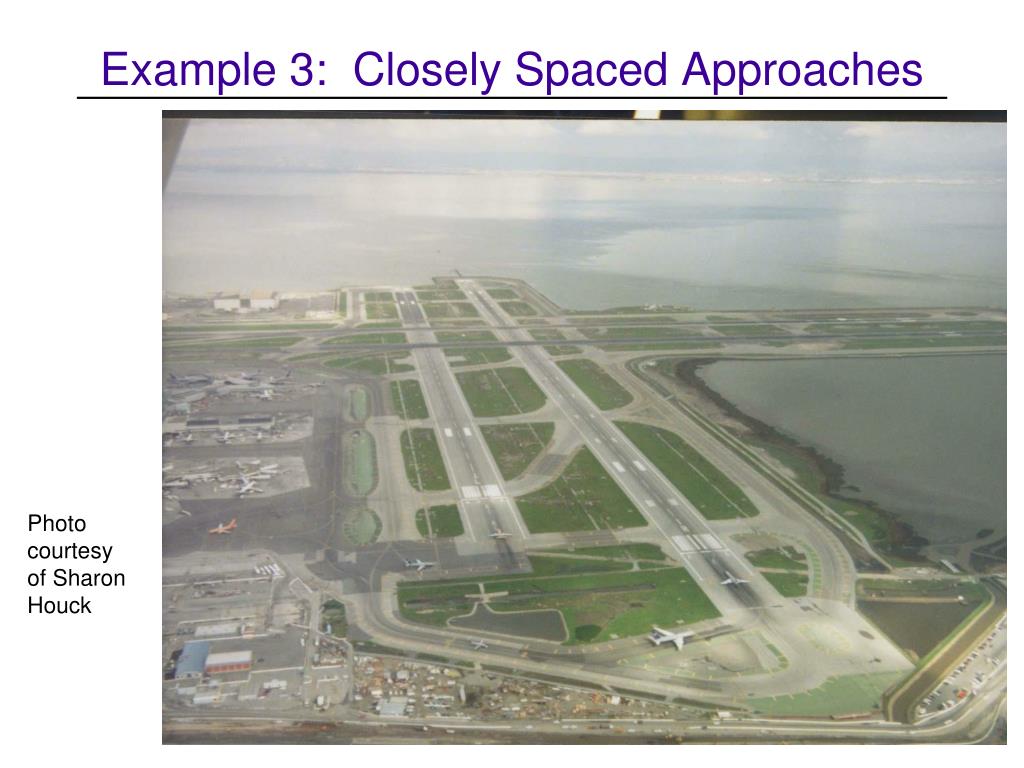 Example 3: Closely Spaced Approaches

Photo courtesy of Sharon Houck